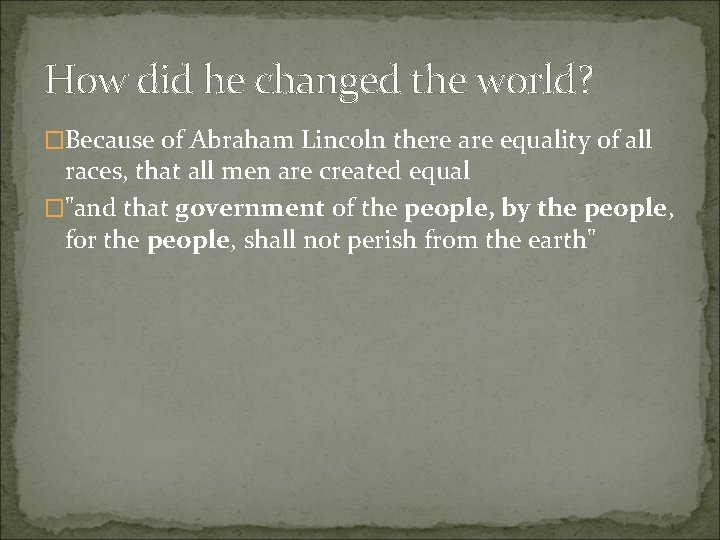 How did he changed the world?

Because of Abraham Lincoln there are equality of all races, that all men are created equal

"and that government of the people, by the people, for the people, shall not perish from the earth"